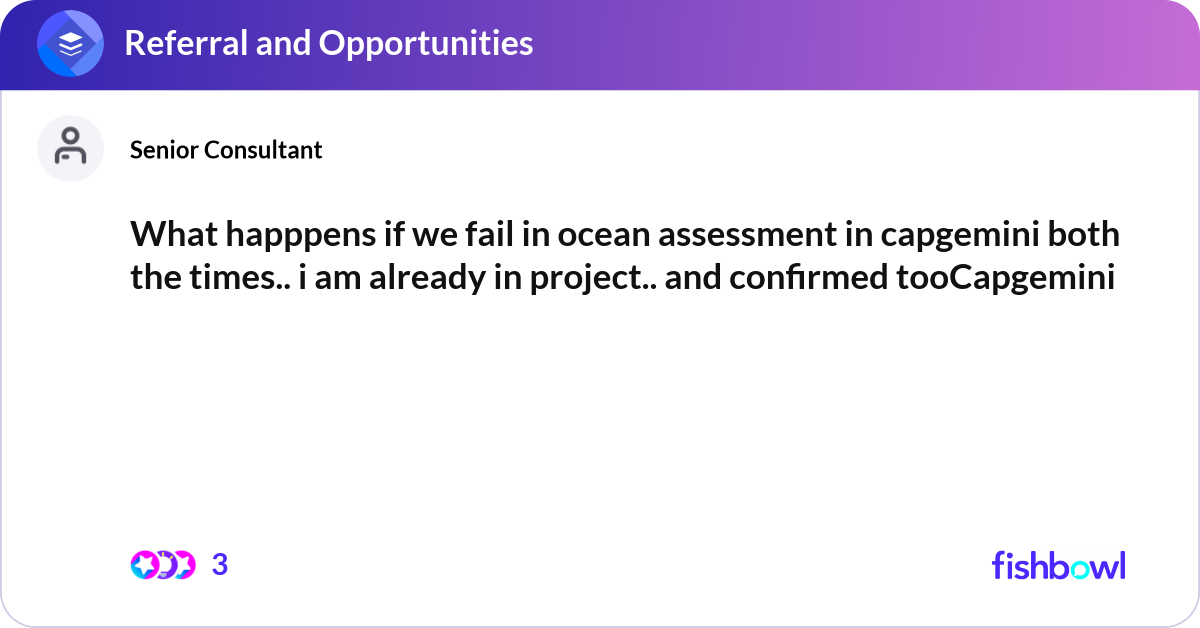 Referral and Opportunities

Senior Consultant

What happpens if we fail in ocean assessment in capgemini both the times.. i am already in project.. and confirmed tooCapgemini

3

fishbowl